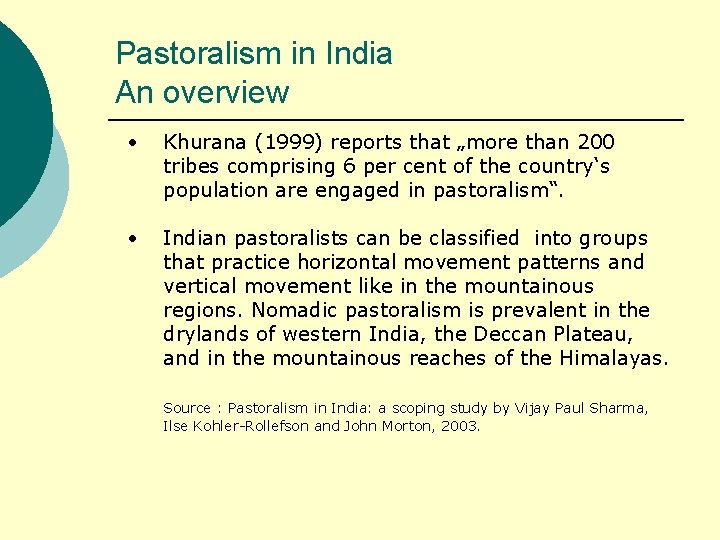 Pastoralism in India
An overview

• Khurana (1999) reports that „more than 200 tribes comprising 6 per cent of the country‘s population are engaged in pastoralism“.

• Indian pastoralists can be classified into groups that practice horizontal movement patterns and vertical movement like in the mountainous regions. Nomadic pastoralism is prevalent in the drylands of western India, the Deccan Plateau, and in the mountainous reaches of the Himalayas.

Source : Pastoralism in India: a scoping study by Vijay Paul Sharma, Ilse Kohler-Rollefson and John Morton, 2003.